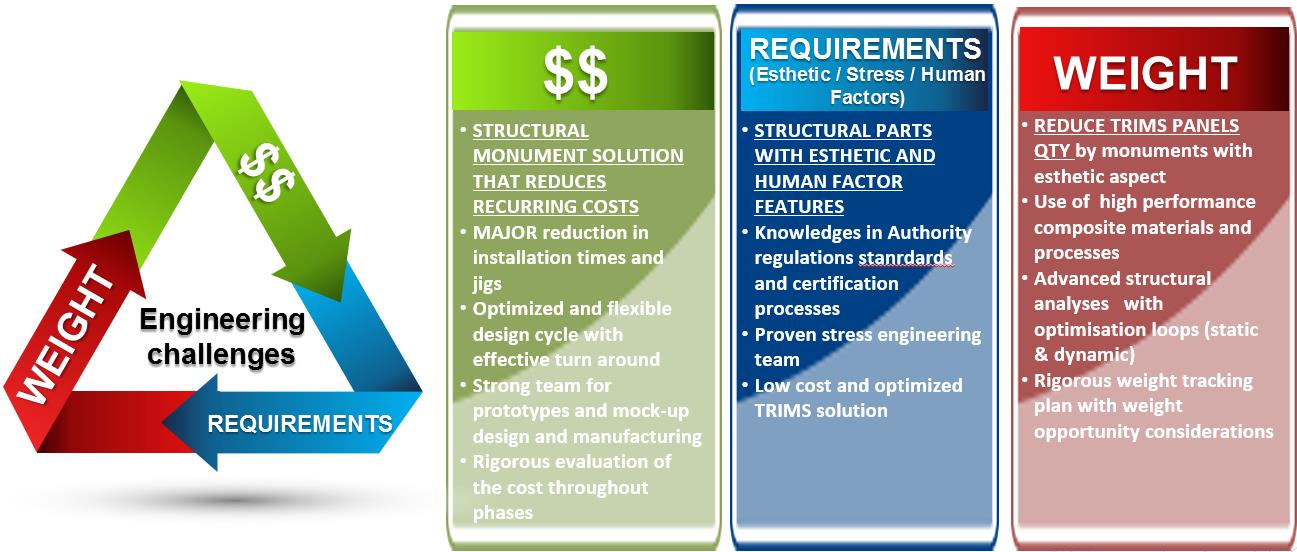 $$

WEIGHT

Engineering challenges

REQUIREMENTS

$$

• STRUCTURAL MONUMENT SOLUTION THAT REDUCES RECURRING COSTS
• MAJOR reduction in installation times and jigs
• Optimized and flexible design cycle with effective turn around
• Strong team for prototypes and mock-up design and manufacturing
• Rigorous evaluation of the cost throughout phases

REQUIREMENTS (Esthetic / Stress / Human Factors)

• STRUCTURAL PARTS WITH ESTHETIC AND HUMAN FACTOR FEATURES
• Knowledges in Authority regulations stanrdards and certification processes
• Proven stress engineering team
• Low cost and optimized TRIMS solution

WEIGHT

• REDUCE TRIMS PANELS QTY by monuments with esthetic aspect
• Use of high performance composite materials and processes
• Advanced structural analyses with optimisation loops (static & dynamic)
• Rigorous weight tracking plan with weight opportunity considerations